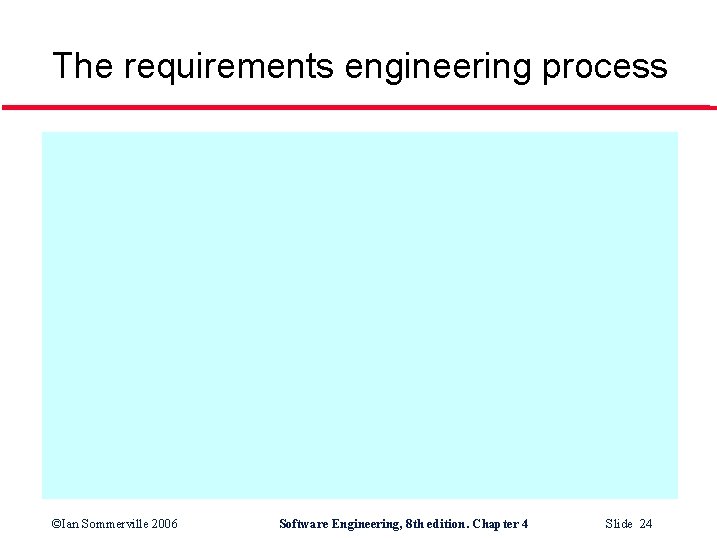 The requirements engineering process

©Ian Sommerville 2006

Software Engineering, 8th edition. Chapter 4

Slide 24